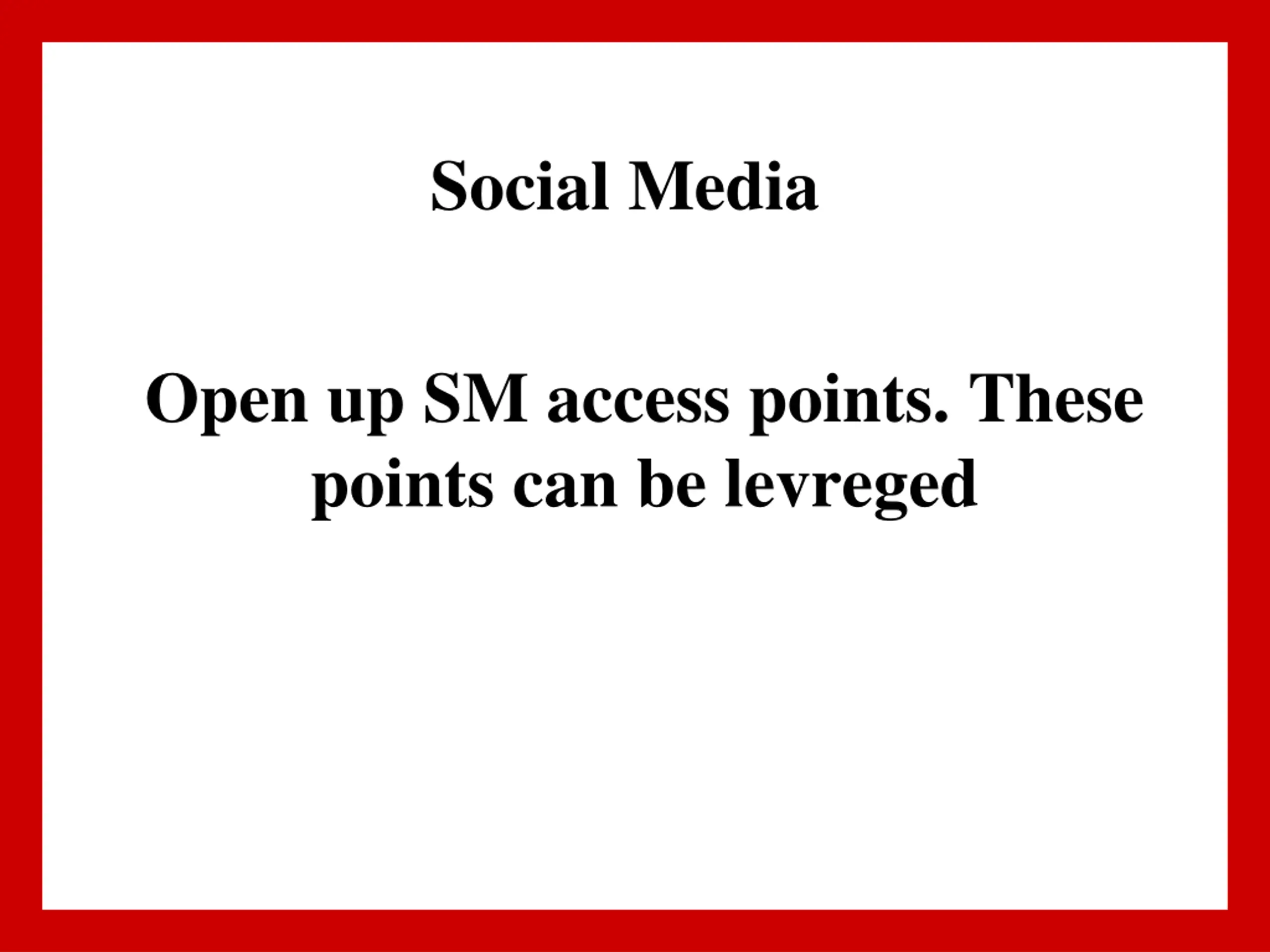 Social Media

Open up SM access points. These points can be levreged